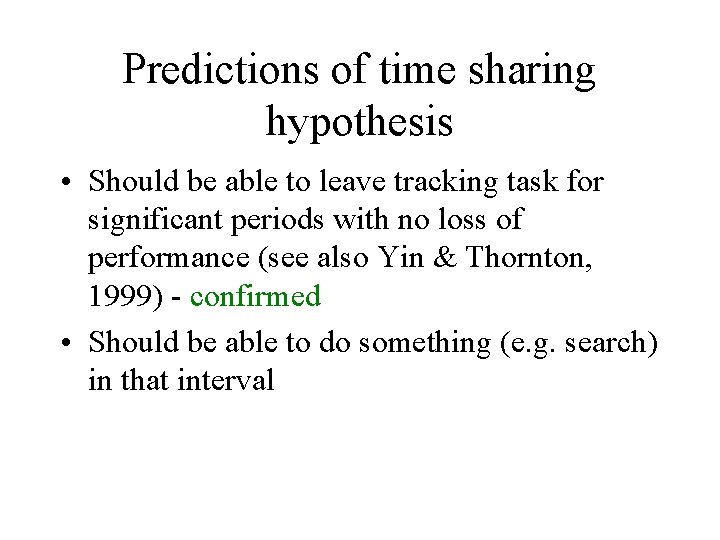 Predictions of time sharing hypothesis

• Should be able to leave tracking task for significant periods with no loss of performance (see also Yin & Thornton, 1999) - confirmed

• Should be able to do something (e.g. search) in that interval